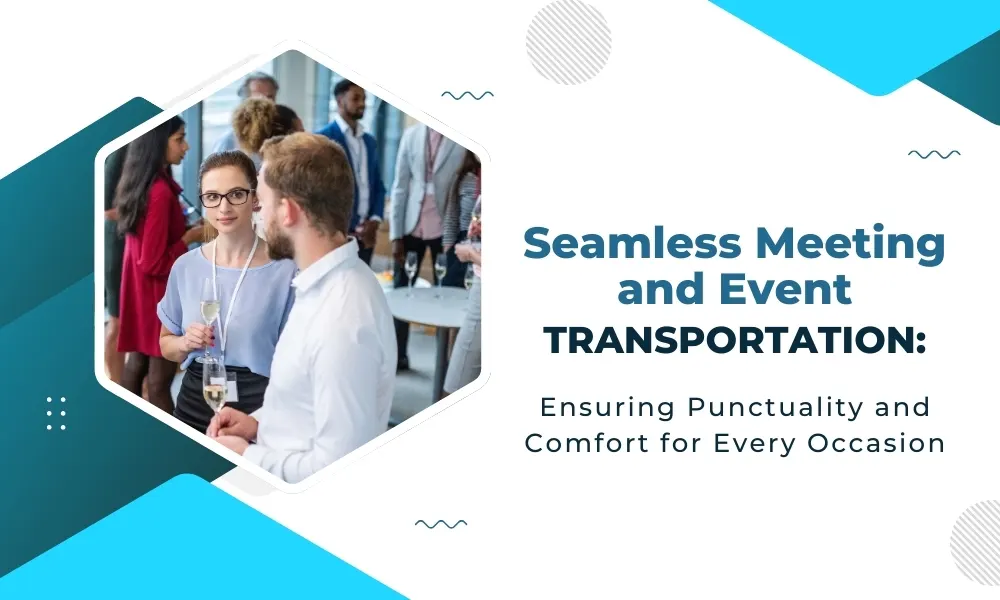 Seamless Meeting and Event TRANSPORTATION:

Ensuring Punctuality and Comfort for Every Occasion